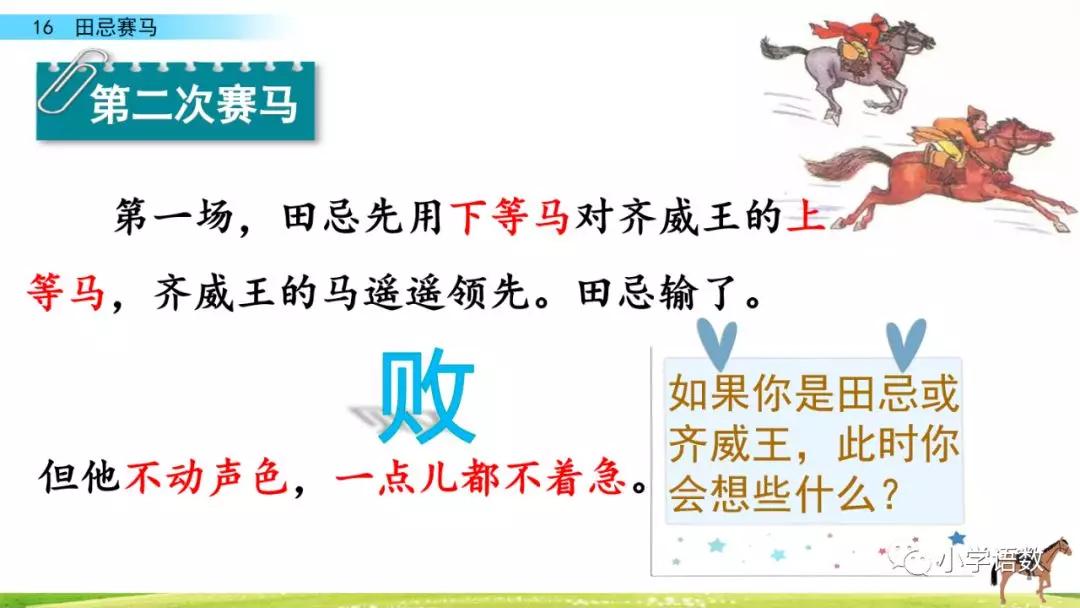 16 田忌赛马

第二次赛马

第一场，田忌先用下等马对齐威王的上等马，齐威王的马遥遥领先。田忌输了。

败

但他不动声色，一点儿都不着急。

如果你是田忌或齐威王，此时你会想些什么？

小学语数